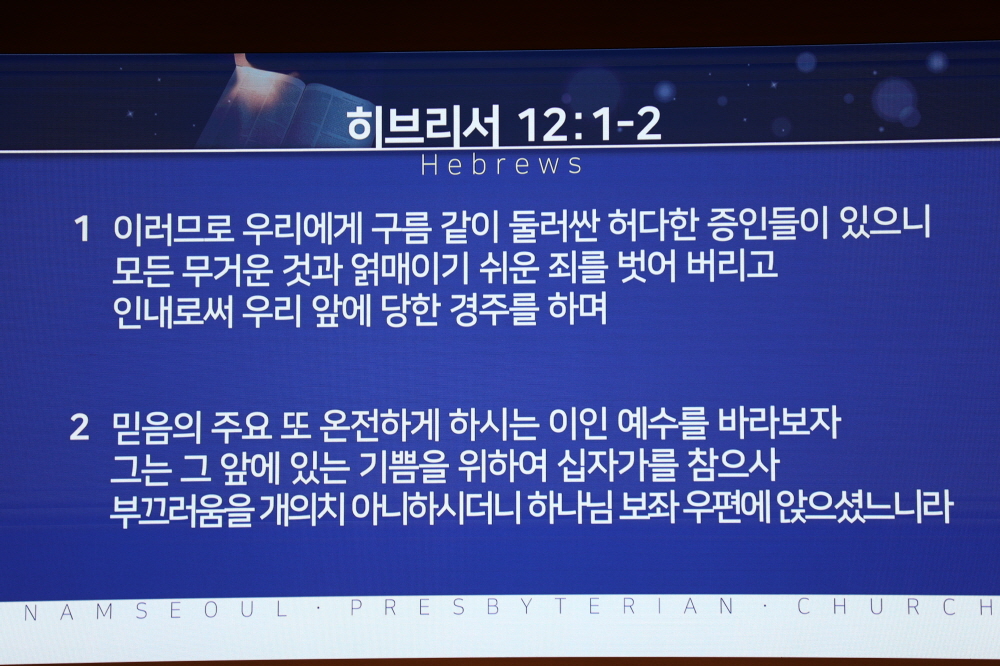 히브리서 12:1-2
Hebrews

1 이러므로 우리에게 구름 같이 둘러싼 허다한 증인들이 있으니 모든 무거운 것과 얽매이기 쉬운 죄를 벗어 버리고 인내로써 우리 앞에 당한 경주를 하며

2 믿음의 주요 또 온전하게 하시는 이인 예수를 바라보자 그는 그 앞에 있는 기쁨을 위하여 십자가를 참으사 부끄러움을 개의치 아니하시더니 하나님 보좌 우편에 앉으셨느니라

NAMSEOUL · PRESBYTERIAN · CHURCH